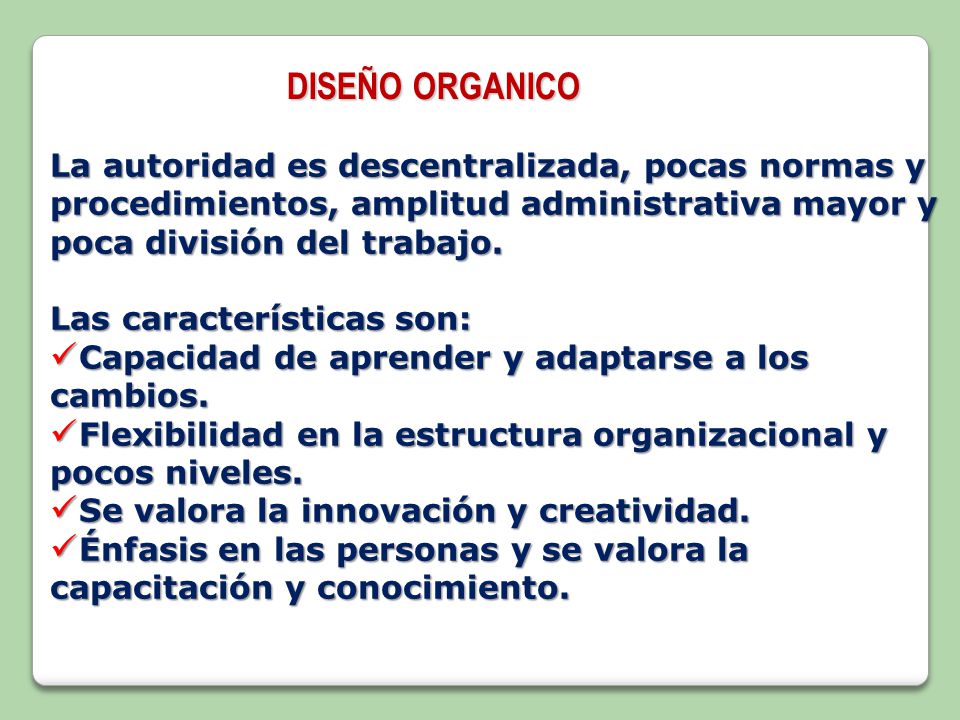 DISEÑO ORGANICO

La autoridad es descentralizada, pocas normas y procedimientos, amplitud administrativa mayor y poca división del trabajo.

Las características son:
✓Capacidad de aprender y adaptarse a los cambios.
✓Flexibilidad en la estructura organizacional y pocos niveles.
✓Se valora la innovación y creatividad.
✓Énfasis en las personas y se valora la capacitación y conocimiento.